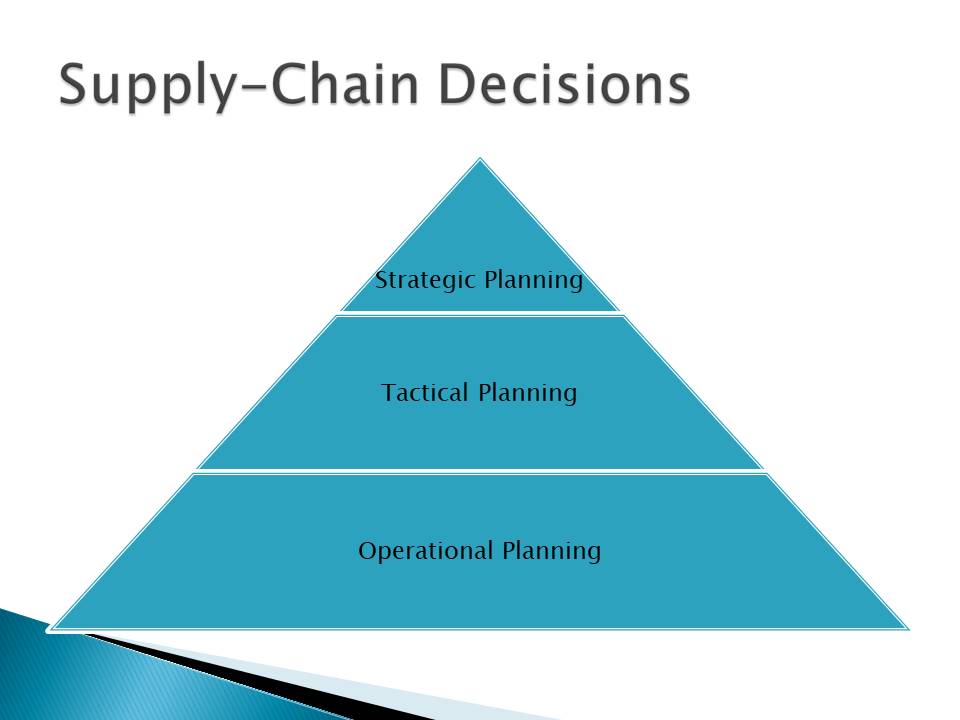 Supply-Chain Decisions

Strategic Planning

Tactical Planning

Operational Planning